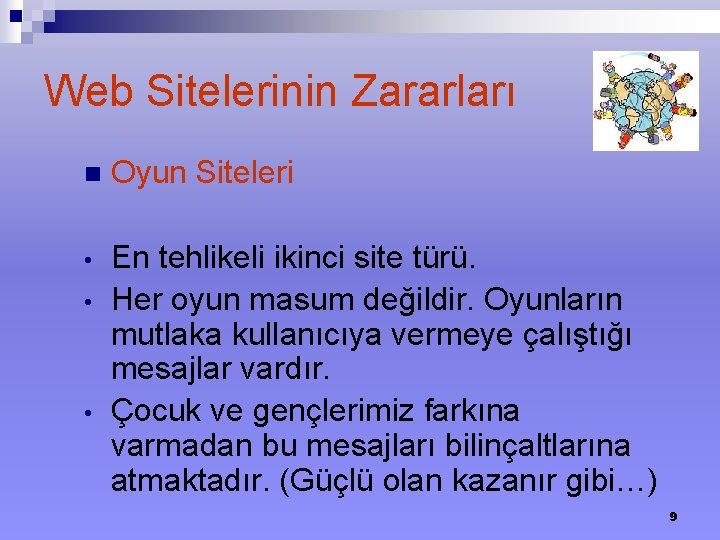 Web Sitelerinin Zararları

Oyun Siteleri

• En tehlikeli ikinci site türü.
• Her oyun masum değildir. Oyunların mutlaka kullanıcıya vermeye çalıştığı mesajlar vardır.
• Çocuk ve gençlerimiz farkına varmadan bu mesajları bilinçaltlarına atmaktadır. (Güçlü olan kazanır gibi…)

9